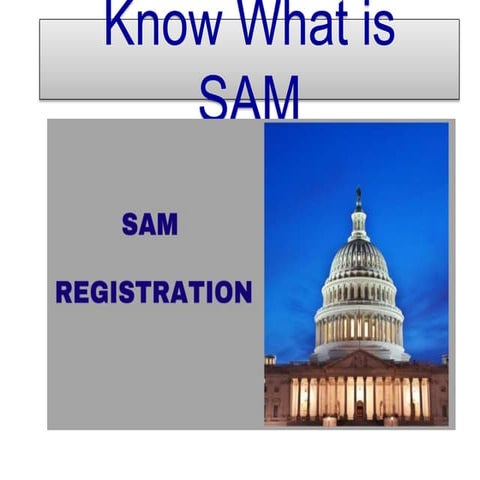 Know What is SAM

SAM

REGISTRATION